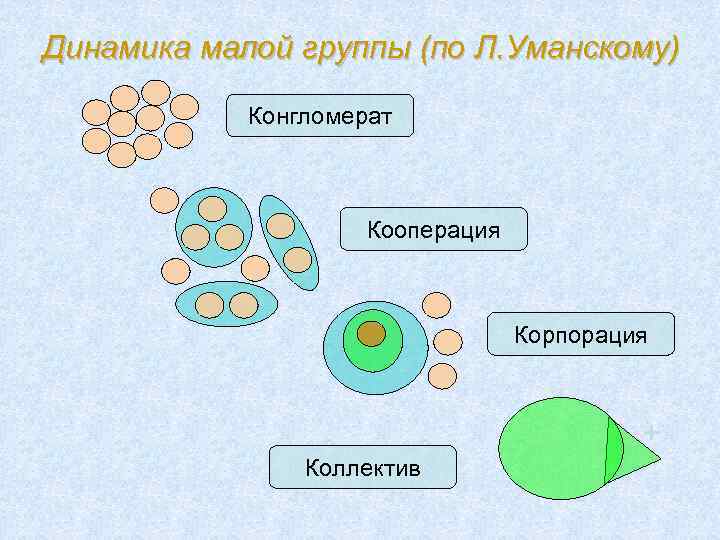 Динамика малой группы (по Л.Уманскому)

Конгломерат

Кооперация

Корпорация

Коллектив